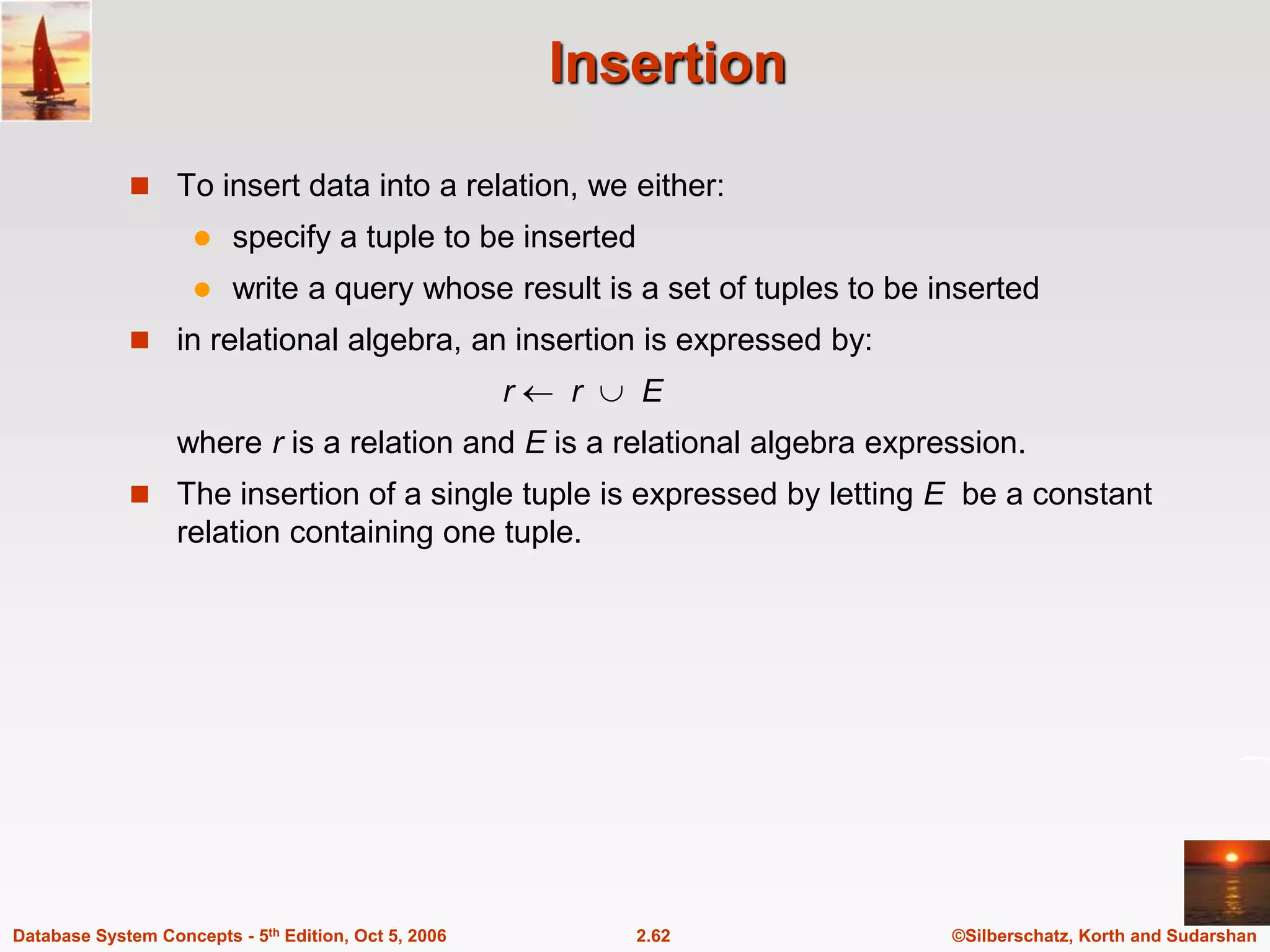 Insertion

To insert data into a relation, we either:

specify a tuple to be inserted

write a query whose result is a set of tuples to be inserted

in relational algebra, an insertion is expressed by:

$r \leftarrow r \cup E$

where $r$ is a relation and $E$ is a relational algebra expression.

The insertion of a single tuple is expressed by letting $E$ be a constant relation containing one tuple.

Database System Concepts - 5th Edition, Oct 5, 2006

2.62

©Silberschatz, Korth and Sudarshan